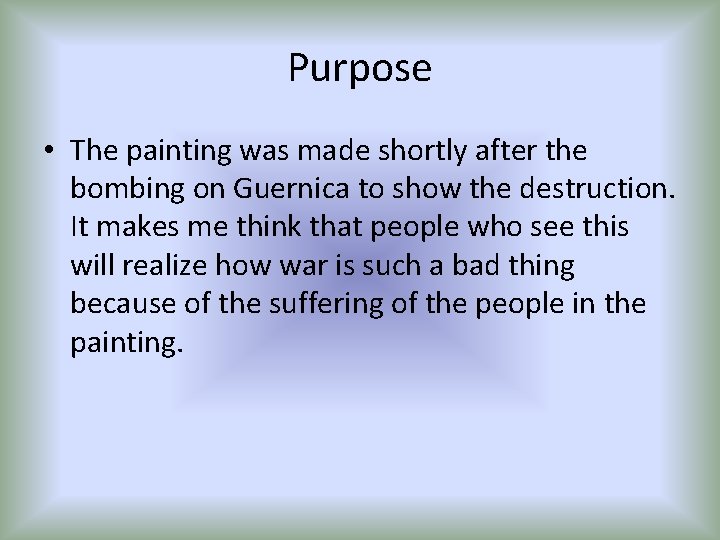 Purpose

• The painting was made shortly after the bombing on Guernica to show the destruction. It makes me think that people who see this will realize how war is such a bad thing because of the suffering of the people in the painting.